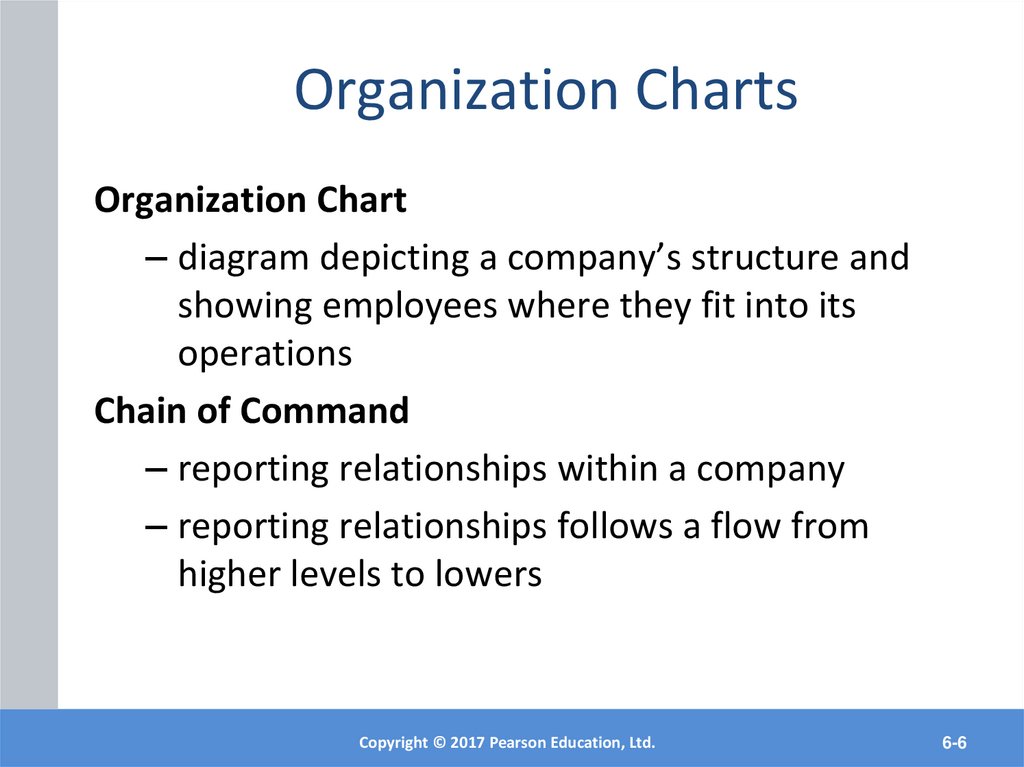 Organization Charts

Organization Chart

– diagram depicting a company’s structure and showing employees where they fit into its operations

Chain of Command

– reporting relationships within a company

– reporting relationships follows a flow from higher levels to lowers

Copyright © 2017 Pearson Education, Ltd.

6-6